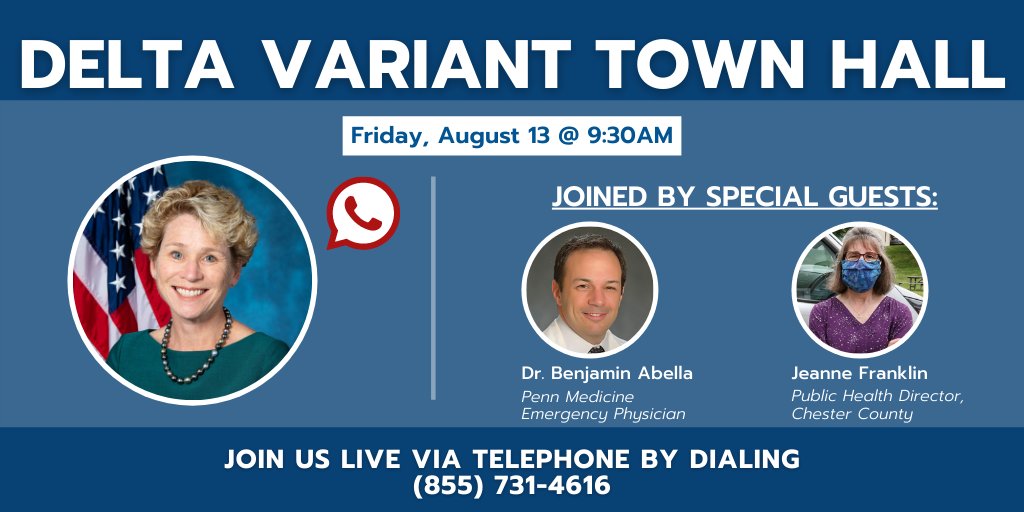 DELTA VARIANT TOWN HALL

Friday, August 13 @ 9:30AM

JOINED BY SPECIAL GUESTS:

Dr. Benjamin Abella
Penn Medicine Emergency Physician

Jeanne Franklin
Public Health Director, Chester County

JOIN US LIVE VIA TELEPHONE BY DIALING
(855) 731-4616